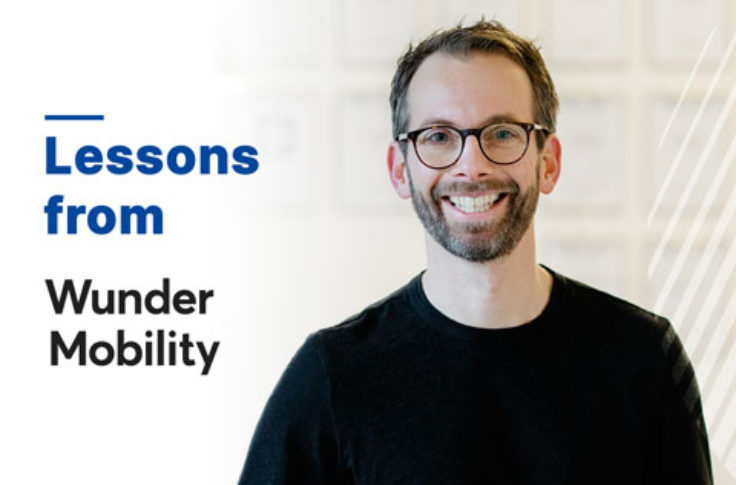 Lessons from

Wunder Mobility